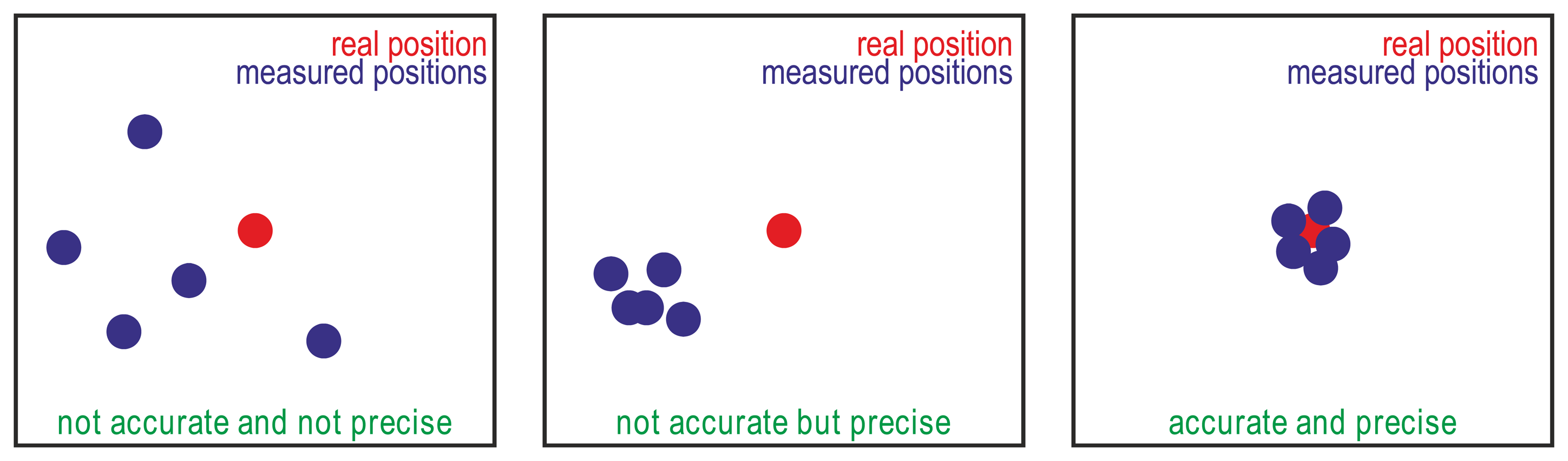 real position
measured positions

not accurate and not precise

real position
measured positions

not accurate but precise

real position
measured positions

accurate and precise